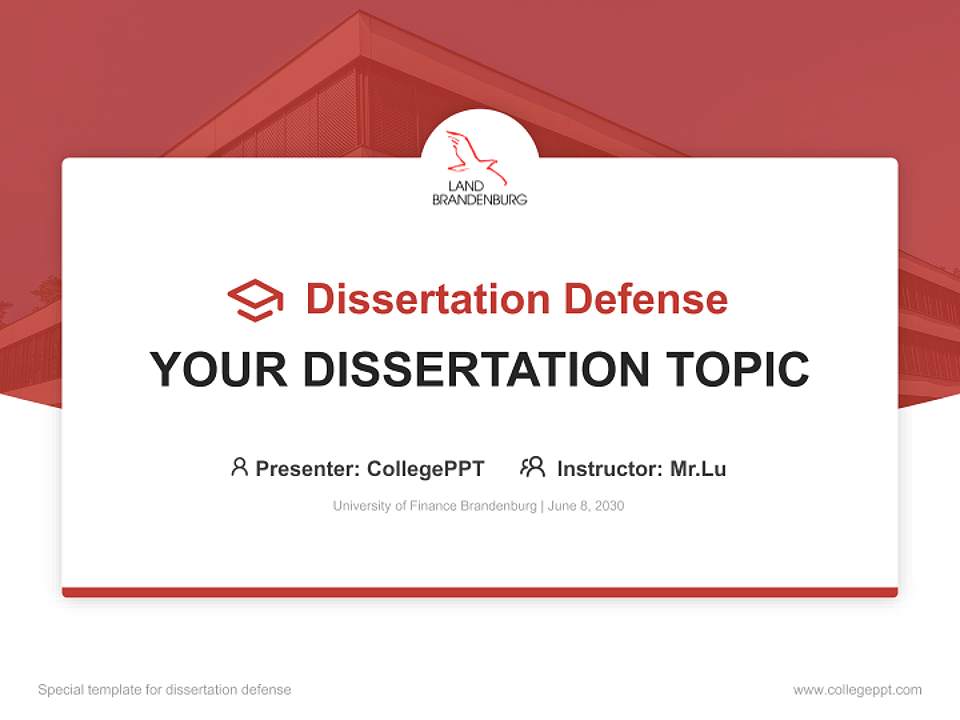 LAND
BRANDENBURG

Dissertation Defense

YOUR DISSERTATION TOPIC

Presenter: CollegePPT Instructor: Mr.Lu

University of Finance Brandenburg | June 8, 2030

Special template for dissertation defense

www.collegeppt.com